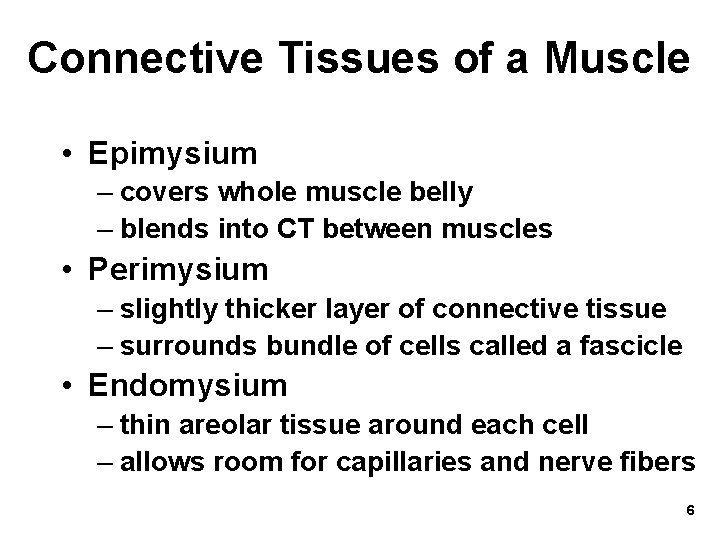 Connective Tissues of a Muscle

• Epimysium
– covers whole muscle belly
– blends into CT between muscles
• Perimysium
– slightly thicker layer of connective tissue
– surrounds bundle of cells called a fascicle
• Endomysium
– thin areolar tissue around each cell
– allows room for capillaries and nerve fibers

6